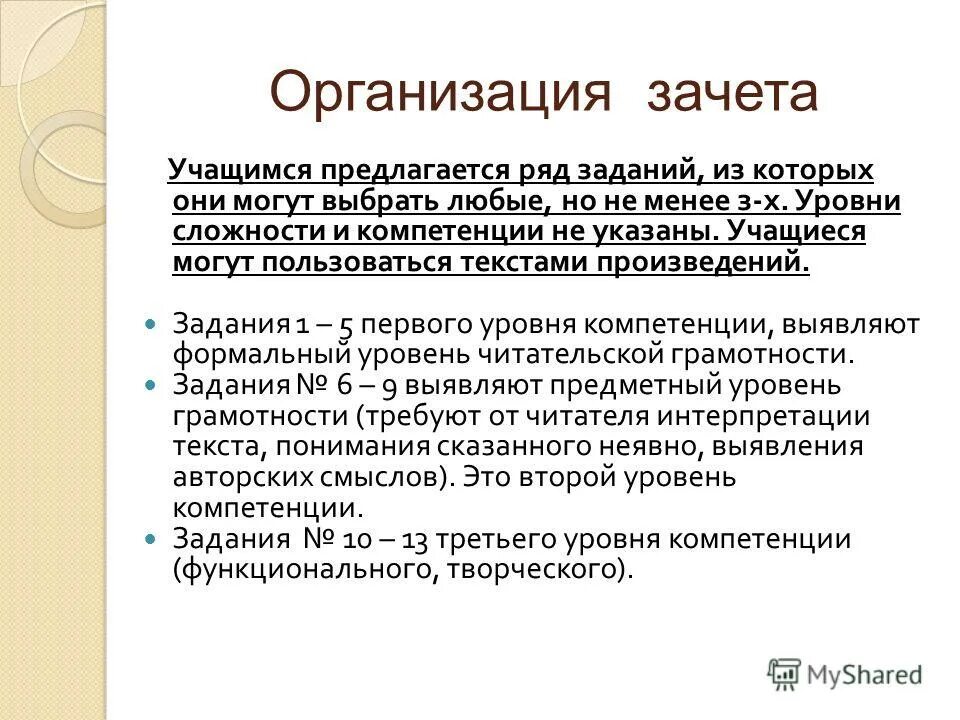 Организация зачета

Учащимся предлагается ряд заданий, из которых они могут выбрать любые, но не менее 3-х. Уровни сложности и компетенции не указаны. Учащиеся могут пользоваться текстами произведений.

Задания 1 – 5 первого уровня компетенции, выявляют формальный уровень читательской грамотности.
Задания № 6 – 9 выявляют предметный уровень грамотности (требуют от читателя интерпретации текста, понимания сказанного неявно, выявления авторских смыслов). Это второй уровень компетенции.
Задания № 10 – 13 третьего уровня компетенции (функционального, творческого).

MyShared